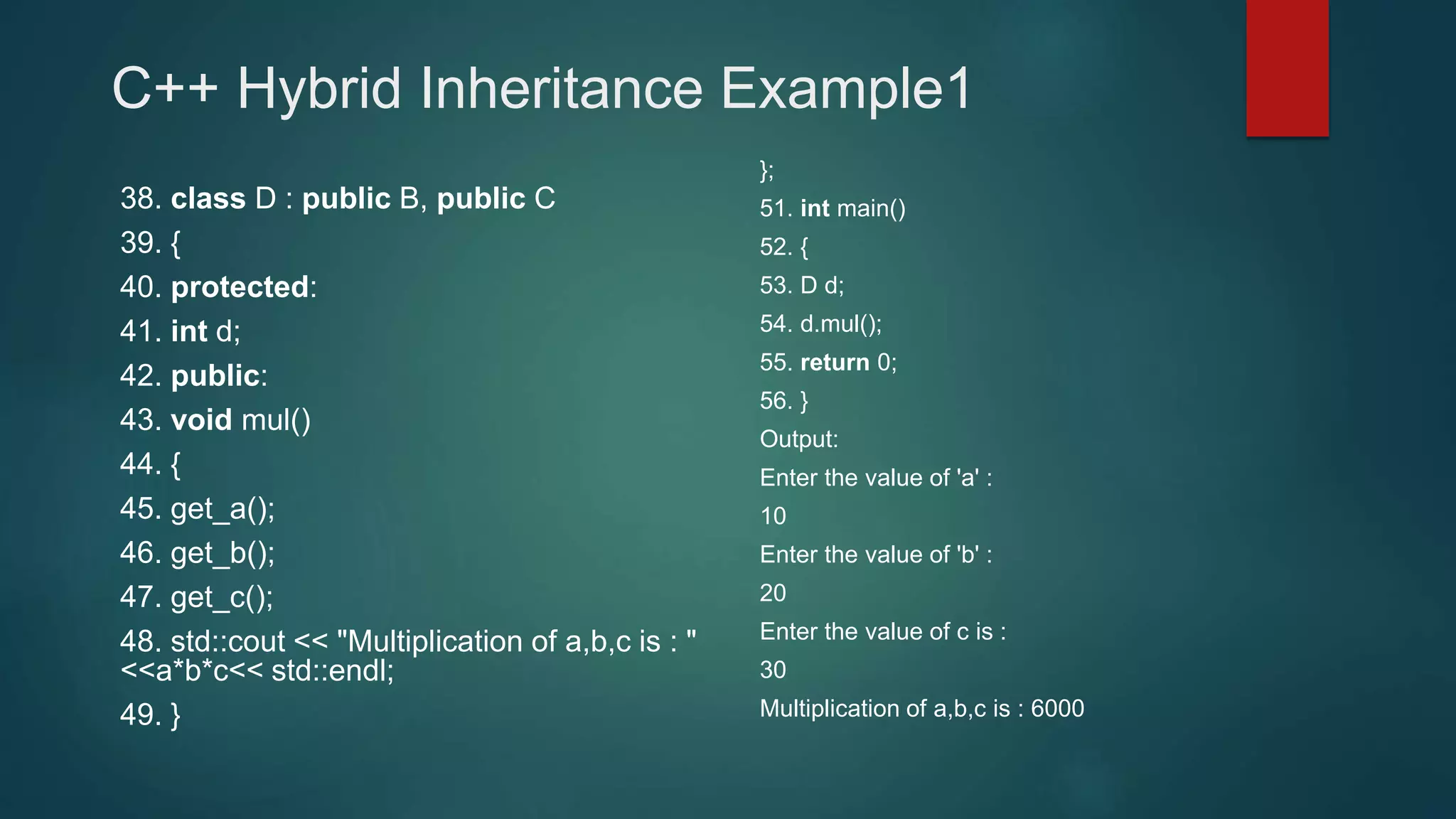 C++ Hybrid Inheritance Example1

38. class D : public B, public C
39. {
40. protected:
41. int d;
42. public:
43. void mul()
44. {
45. get_a();
46. get_b();
47. get_c();
48. std::cout << "Multiplication of a,b,c is : " <<a*b*c<< std::endl;
49. }

};
51. int main()
52. {
53. D d;
54. d.mul();
55. return 0;
56. }
Output:
Enter the value of 'a' :
10
Enter the value of 'b' :
20
Enter the value of c is :
30
Multiplication of a,b,c is : 6000